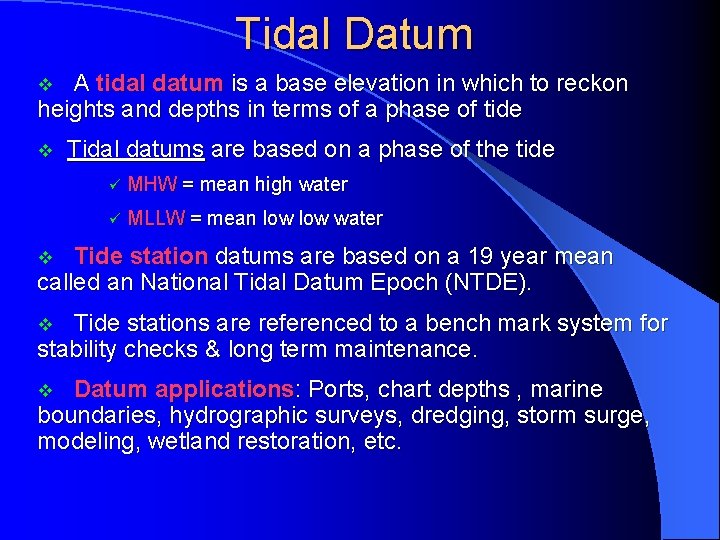 Tidal Datum

❖ A tidal datum is a base elevation in which to reckon heights and depths in terms of a phase of tide

❖ Tidal datums are based on a phase of the tide

✓ MHW = mean high water

✓ MLLW = mean low low water

❖ Tide station datums are based on a 19 year mean called an National Tidal Datum Epoch (NTDE).

❖ Tide stations are referenced to a bench mark system for stability checks & long term maintenance.

❖ Datum applications: Ports, chart depths , marine boundaries, hydrographic surveys, dredging, storm surge, modeling, wetland restoration, etc.